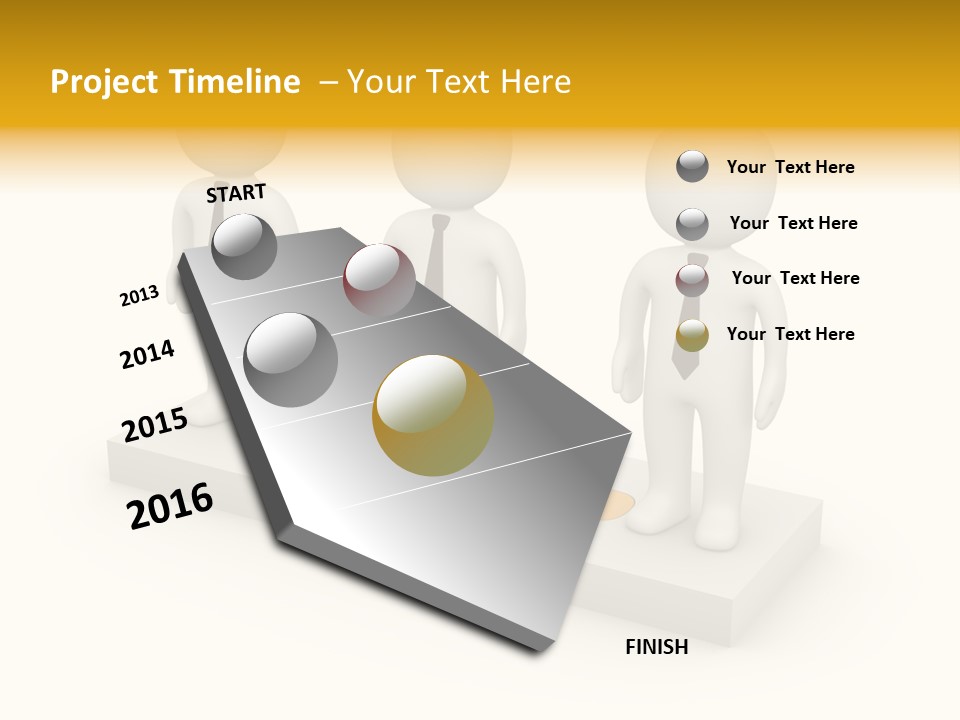 Project Timeline – Your Text Here

START

2013

2014

2015

2016

Your Text Here

Your Text Here

Your Text Here

Your Text Here

FINISH